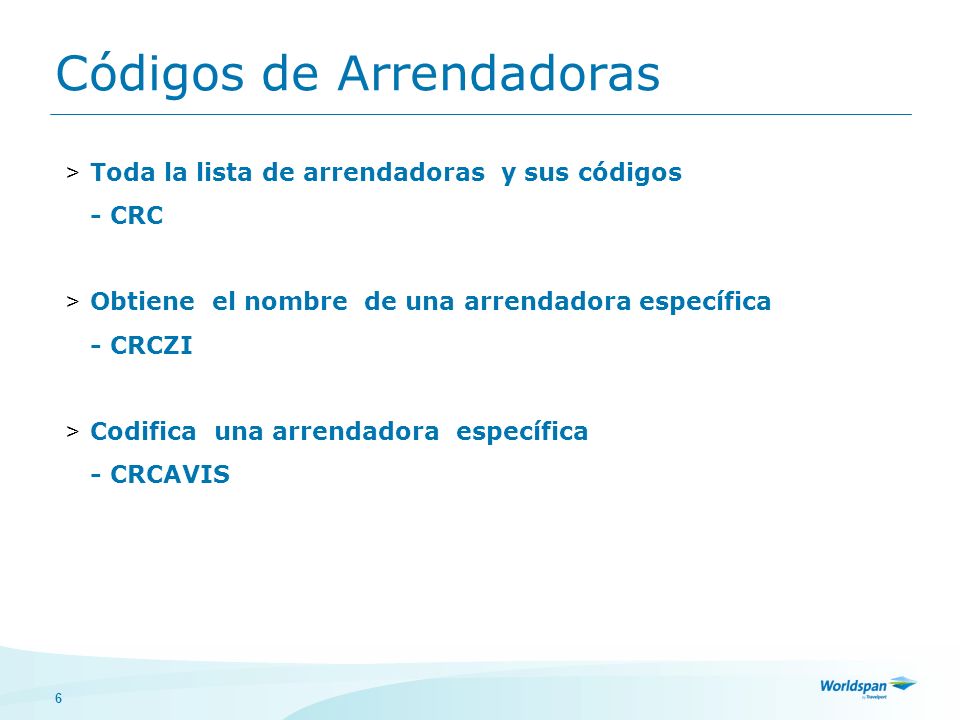 Códigos de Arrendadoras

> Toda la lista de arrendadoras y sus códigos
- CRC

> Obtiene el nombre de una arrendadora específica
- CRCZI

> Codifica una arrendadora específica
- CRCAVIS

6

Worldspan
by Travelport